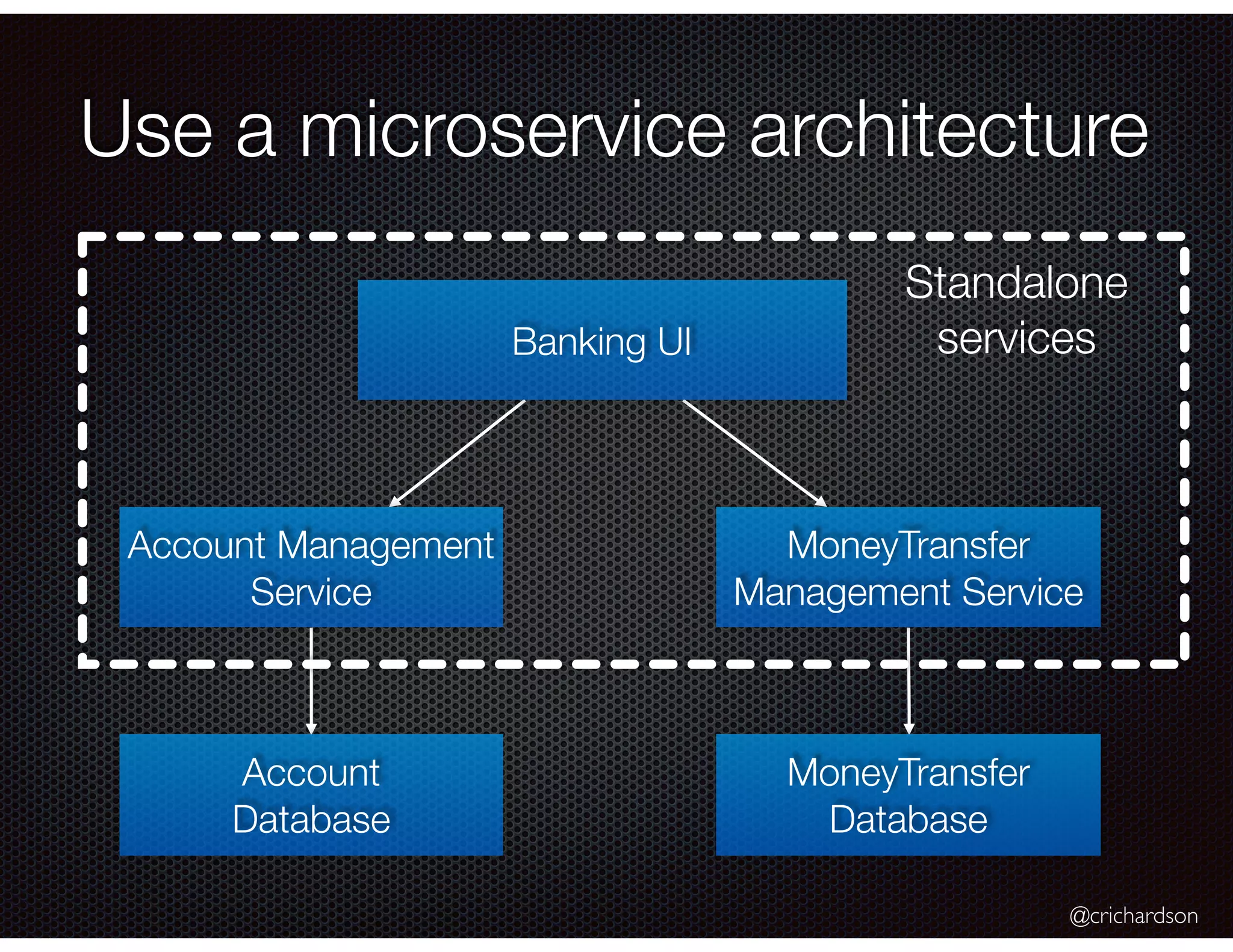 Use a microservice architecture

Standalone services

Banking UI

Account Management Service

MoneyTransfer Management Service

Account Database

MoneyTransfer Database

@crichardson